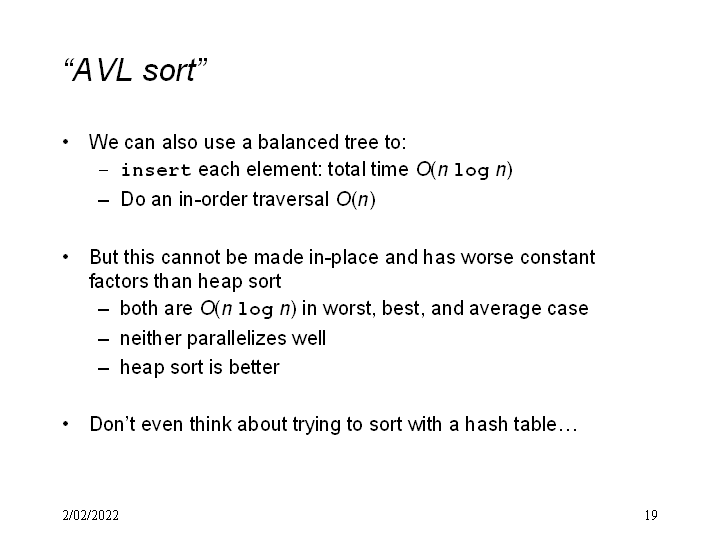 “AVL sort”

• We can also use a balanced tree to:
 – insert each element: total time $O(n \log n)$
 – Do an in-order traversal $O(n)$

• But this cannot be made in-place and has worse constant factors than heap sort
 – both are $O(n \log n)$ in worst, best, and average case
 – neither parallelizes well
 – heap sort is better

• Don’t even think about trying to sort with a hash table…

2/02/2022

19